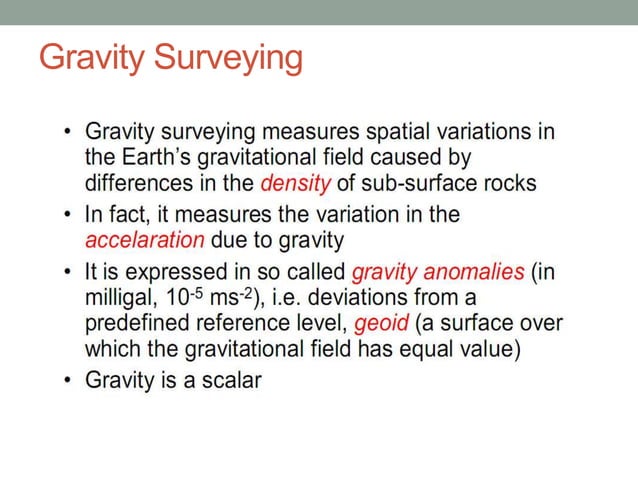 Gravity Surveying

• Gravity surveying measures spatial variations in the Earth's gravitational field caused by differences in the density of sub-surface rocks

• In fact, it measures the variation in the accelaration due to gravity

• It is expressed in so called gravity anomalies (in milligal, $10^{-5}$ $ms^{-2}$), i.e. deviations from a predefined reference level, geoid (a surface over which the gravitational field has equal value)

• Gravity is a scalar